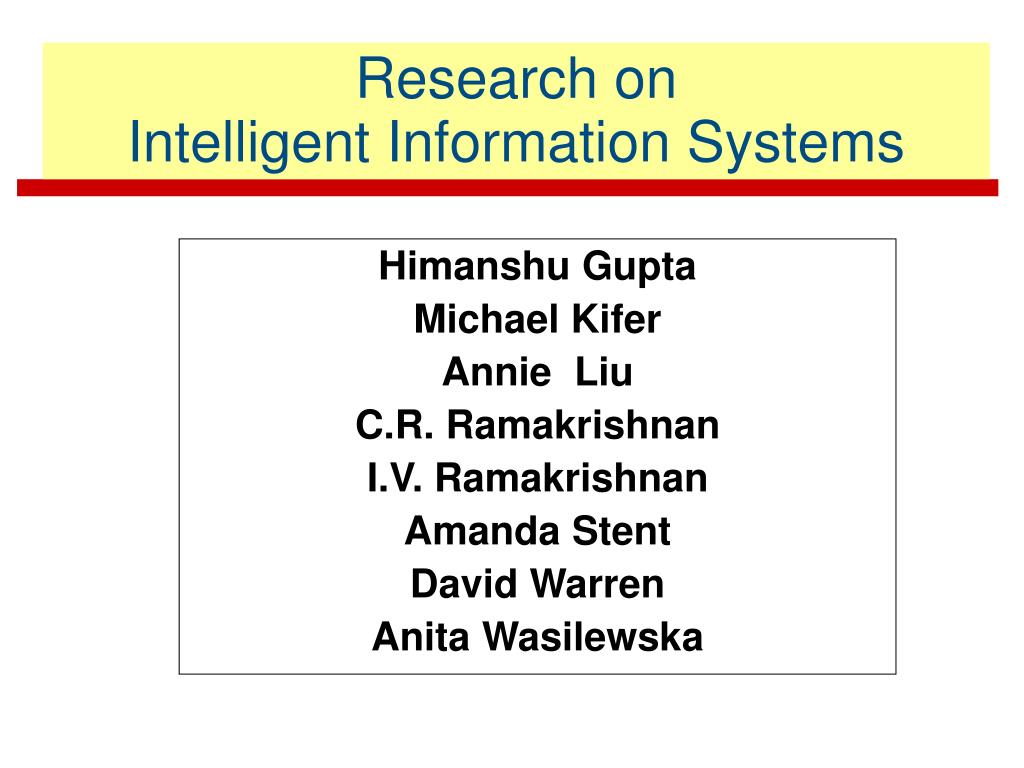 Research on
Intelligent Information Systems

Himanshu Gupta
Michael Kifer
Annie Liu
C.R. Ramakrishnan
I.V. Ramakrishnan
Amanda Stent
David Warren
Anita Wasilewska